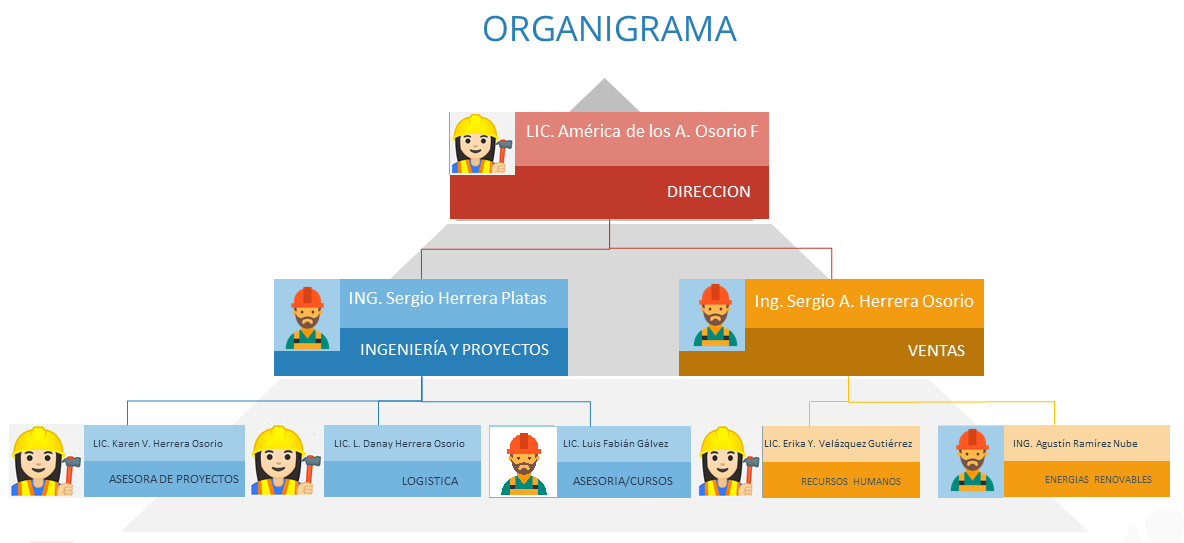 ORGANIGRAMA

LIC. América de los A. Osorio F

DIRECCION

ING. Sergio Herrera Platas

INGENIERÍA Y PROYECTOS

Ing. Sergio A. Herrera Osorio

VENTAS

LIC. Karen V. Herrera Osorio

ASESORA DE PROYECTOS

LIC. L. Danay Herrera Osorio

LOGISTICA

LIC. Luis Fabián Gálvez

ASESORIA/CURSOS

LIC. Erika Y. Velázquez Gutiérrez

RECURSOS HUMANOS

ING. Agustin Ramírez Nube

ENERGIAS RENOVABLES